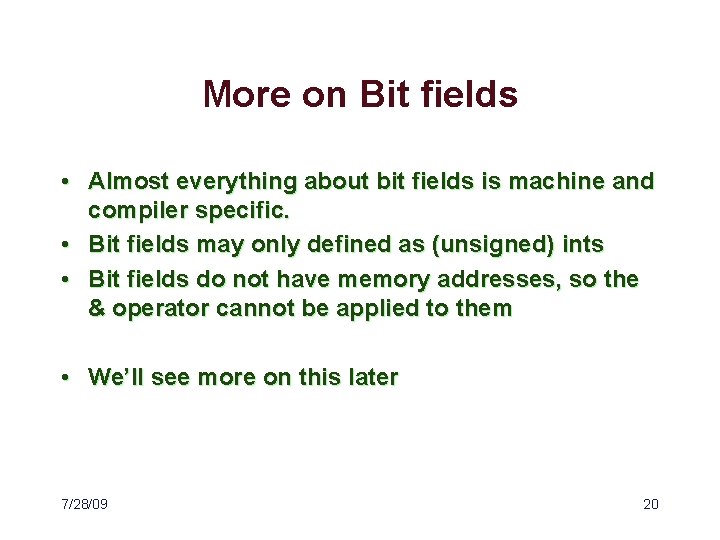 More on Bit fields

• Almost everything about bit fields is machine and compiler specific.
• Bit fields may only defined as (unsigned) ints
• Bit fields do not have memory addresses, so the & operator cannot be applied to them

• We'll see more on this later

7/28/09

20